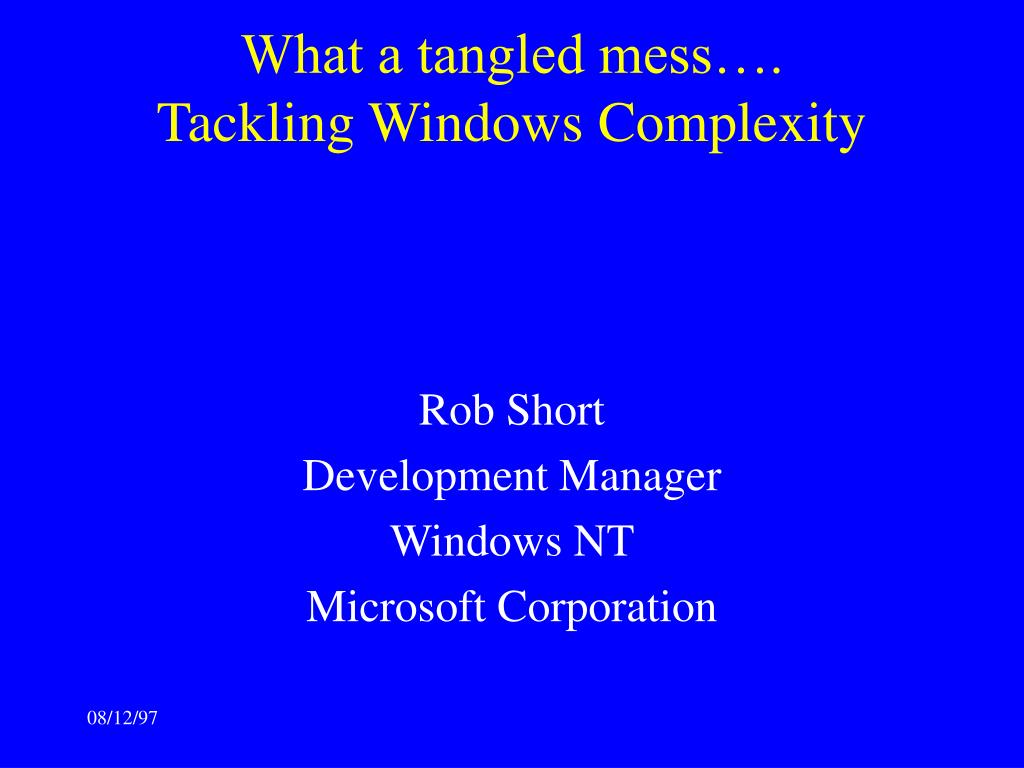 What a tangled mess….
Tackling Windows Complexity

Rob Short
Development Manager
Windows NT
Microsoft Corporation

08/12/97